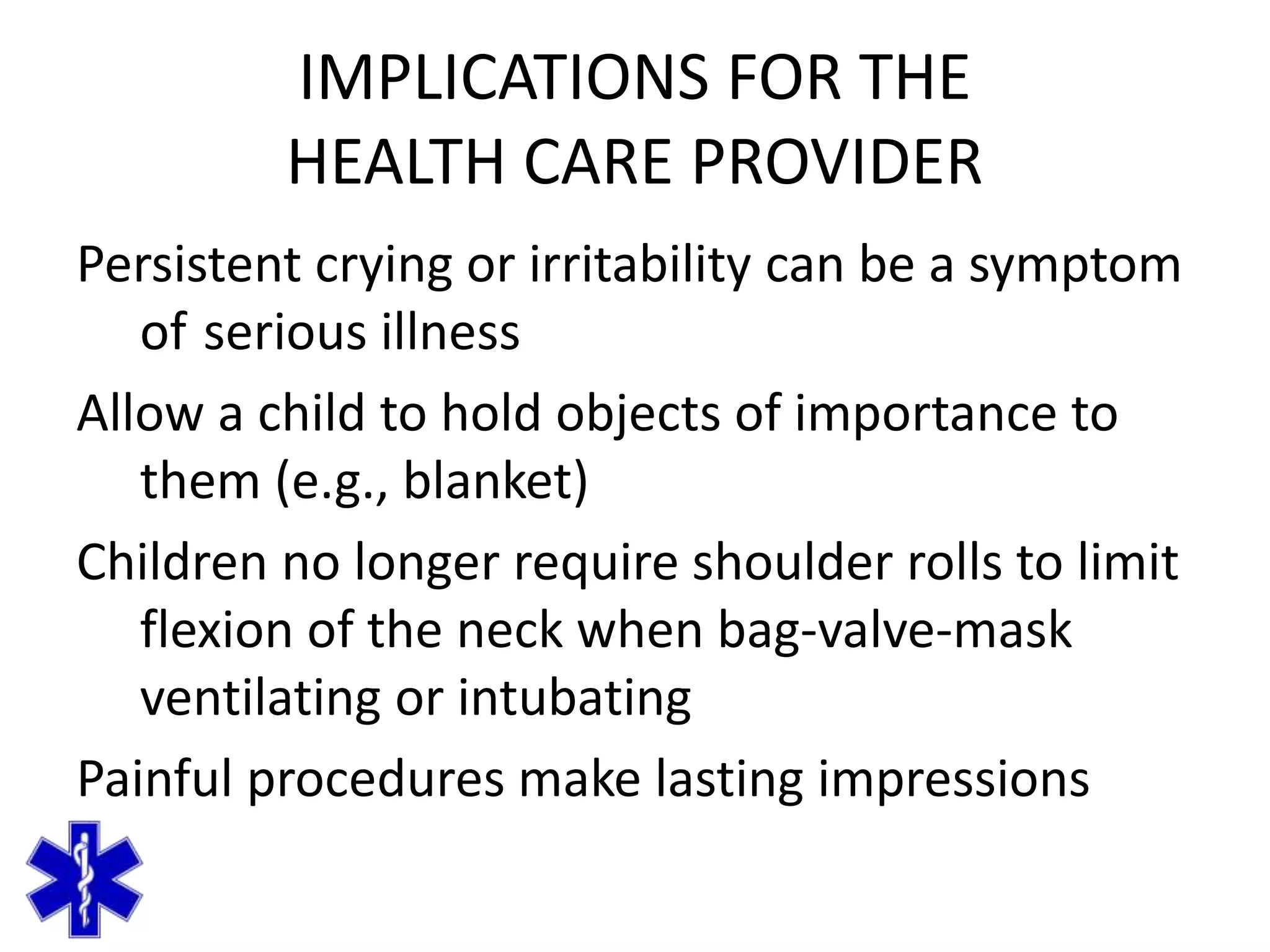 IMPLICATIONS FOR THE HEALTH CARE PROVIDER

Persistent crying or irritability can be a symptom of serious illness

Allow a child to hold objects of importance to them (e.g., blanket)

Children no longer require shoulder rolls to limit flexion of the neck when bag-valve-mask ventilating or intubating

Painful procedures make lasting impressions